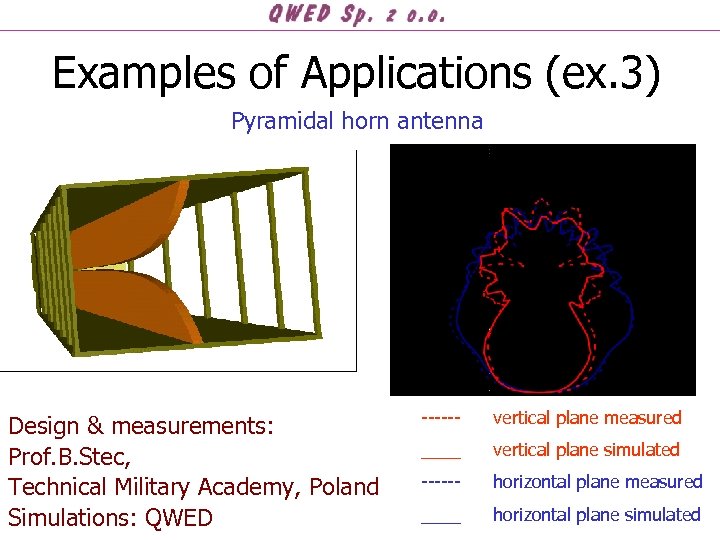 QWED Sp. z o.o.

Examples of Applications (ex.3)

Pyramidal horn antenna

Design & measurements:
Prof.B.Stec,
Technical Military Academy, Poland
Simulations: QWED

------ vertical plane measured
____ vertical plane simulated
------ horizontal plane measured
____ horizontal plane simulated